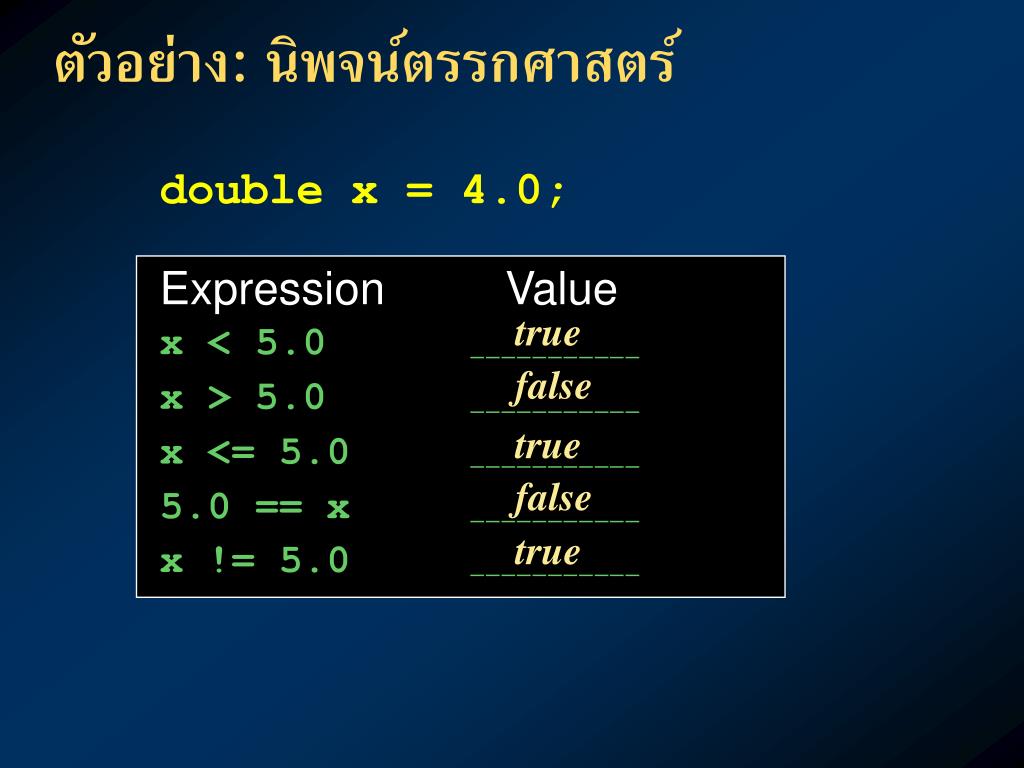 ตัวอย่าง: นิพจน์ตรรกศาสตร์

double x = 4.0;

| Expression | Value |
|---|---|
| x < 5.0 | true |
| x > 5.0 | false |
| x <= 5.0 | true |
| 5.0 == x | false |
| x != 5.0 | true |